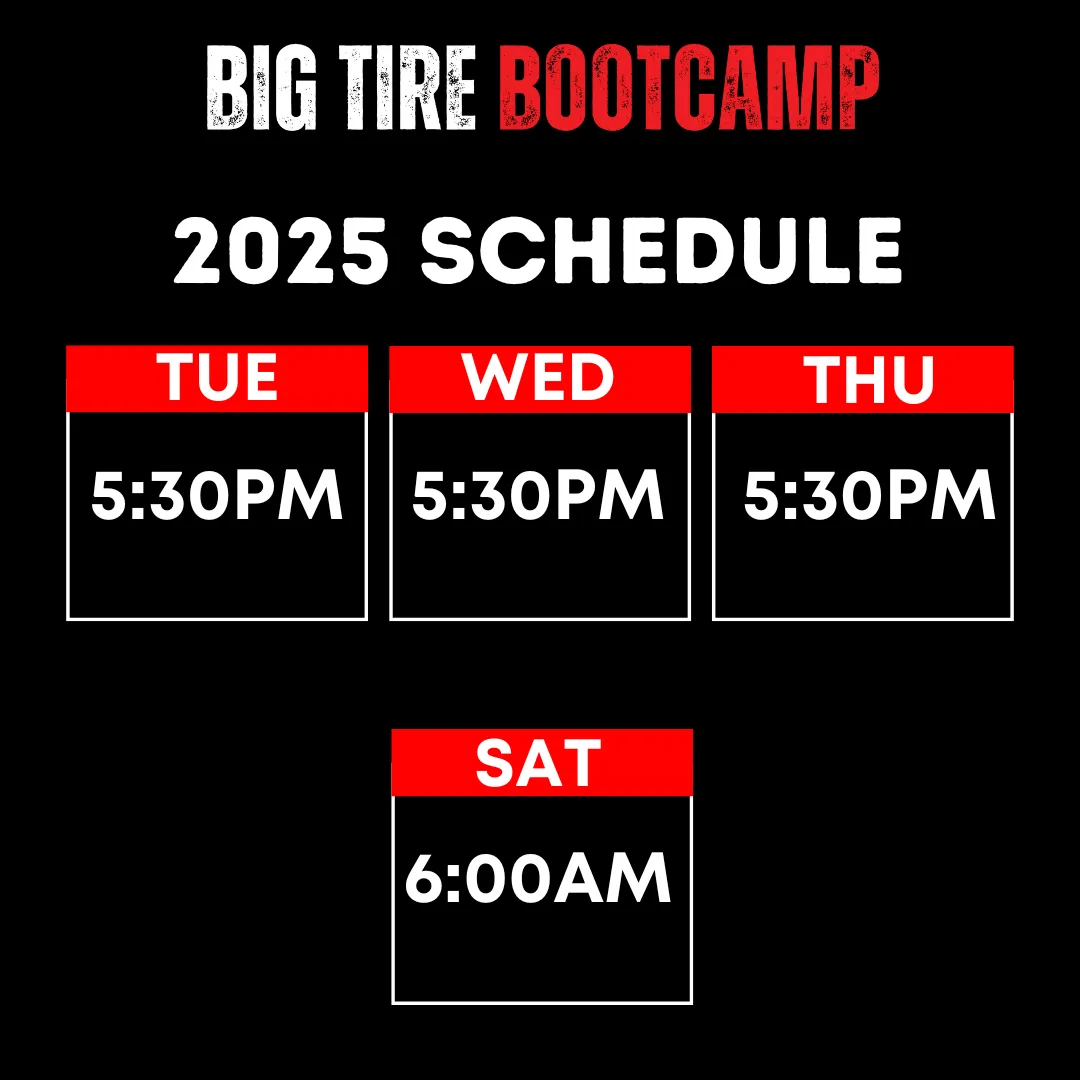 BIG TIRE BOOTCAMP

2025 SCHEDULE

TUE
5:30PM

WED
5:30PM

THU
5:30PM

SAT
6:00AM